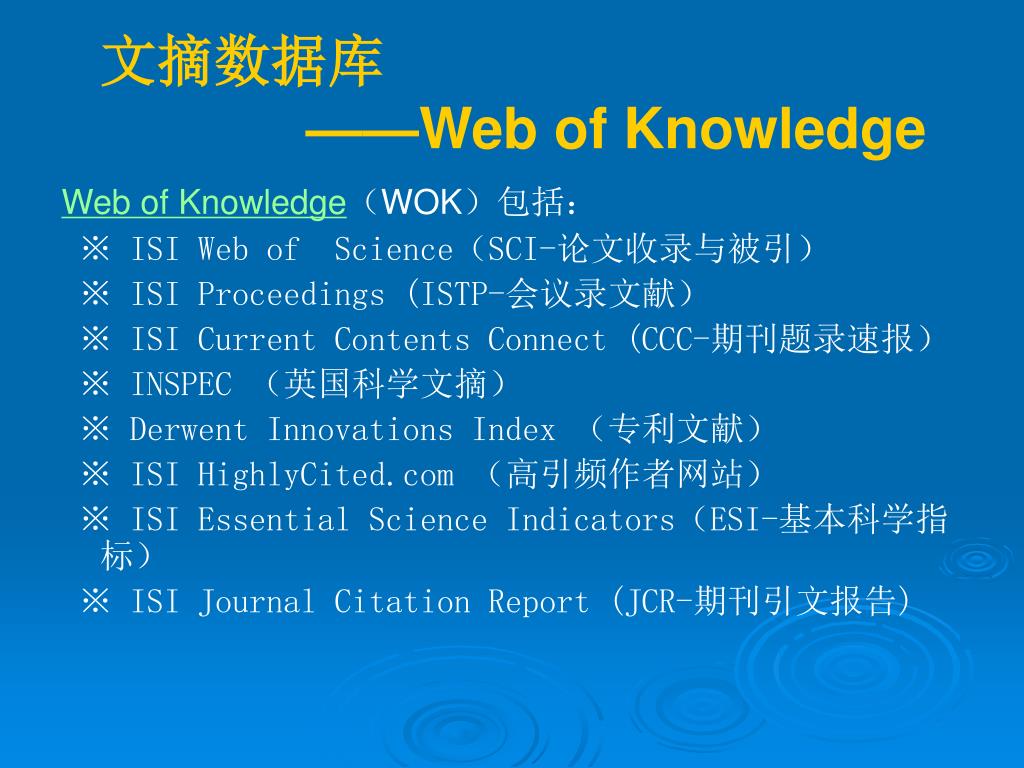 文摘数据库

——Web of Knowledge

Web of Knowledge（WOK）包括：

※ ISI Web of Science（SCI-论文收录与被引）
※ ISI Proceedings (ISTP-会议录文献）
※ ISI Current Contents Connect (CCC-期刊题录速报）
※ INSPEC （英国科学文摘）
※ Derwent Innovations Index （专利文献）
※ ISI HighlyCited.com （高引频作者网站）
※ ISI Essential Science Indicators（ESI-基本科学指标）
※ ISI Journal Citation Report (JCR-期刊引文报告)